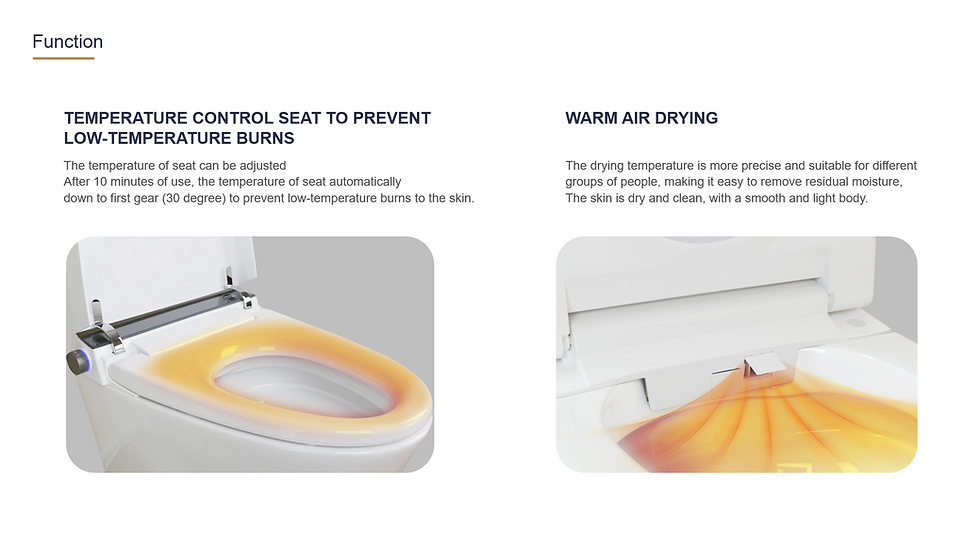 Function

TEMPERATURE CONTROL SEAT TO PREVENT LOW-TEMPERATURE BURNS

The temperature of seat can be adjusted
After 10 minutes of use, the temperature of seat automatically down to first gear (30 degree) to prevent low-temperature burns to the skin.

WARM AIR DRYING

The drying temperature is more precise and suitable for different groups of people, making it easy to remove residual moisture, The skin is dry and clean, with a smooth and light body.